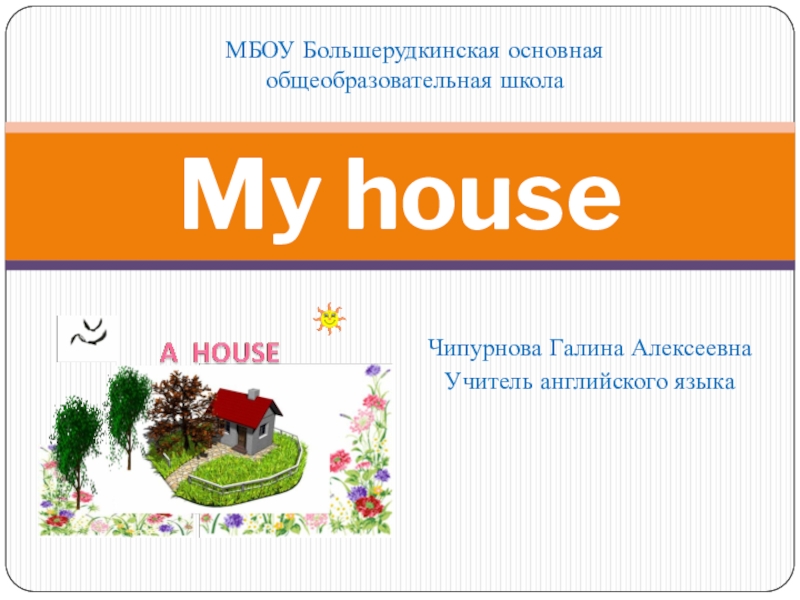 МБОУ Большерудкинская основная общеобразовательная школа

My house

A HOUSE

Чипурнова Галина Алексеевна
Учитель английского языка